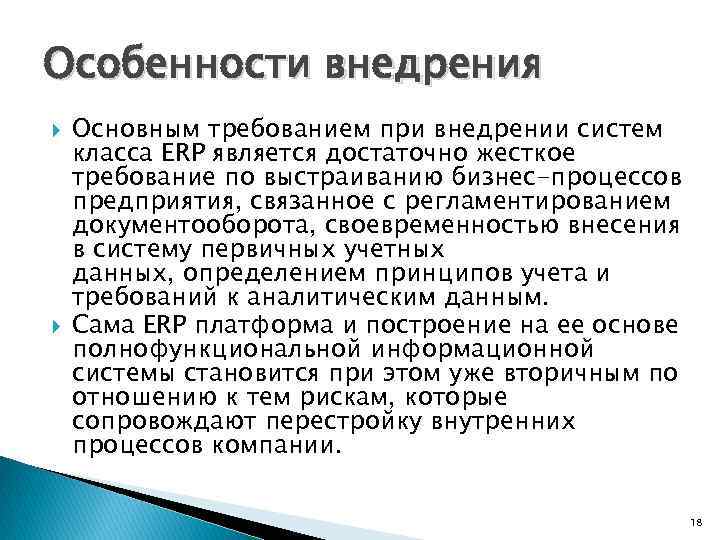 Особенности внедрения

Основным требованием при внедрении систем класса ERP является достаточно жесткое требование по выстраиванию бизнес-процессов предприятия, связанное с регламентированием документооборота, своевременностью внесения в систему первичных учетных данных, определением принципов учета и требований к аналитическим данным.

Сама ERP платформа и построение на ее основе полнофункциональной информационной системы становится при этом уже вторичным по отношению к тем рискам, которые сопровождают перестройку внутренних процессов компании.

18